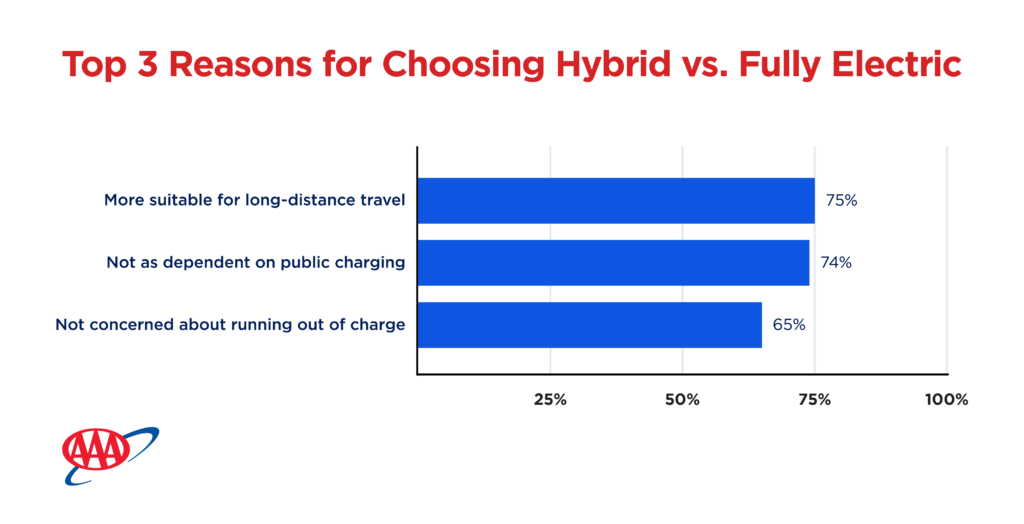 Top 3 Reasons for Choosing Hybrid vs. Fully Electric

More suitable for long-distance travel 75%
Not as dependent on public charging 74%
Not concerned about running out of charge 65%

25% 50% 75% 100%

AAA